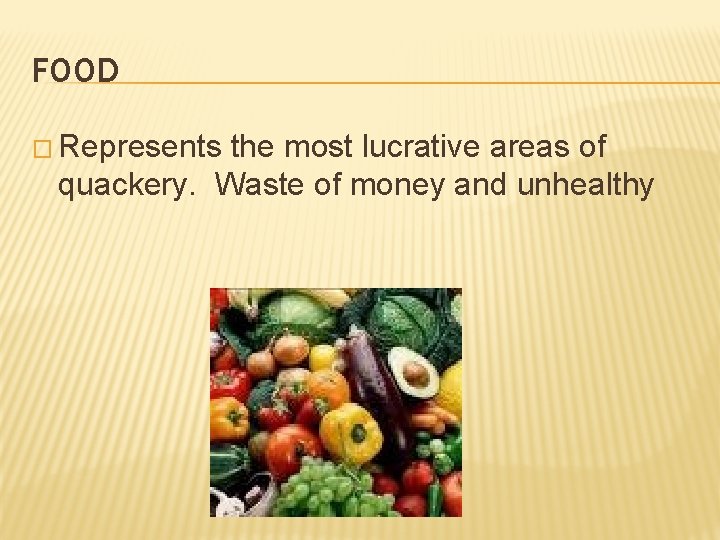 FOOD

□ Represents the most lucrative areas of quackery.  Waste of money and unhealthy